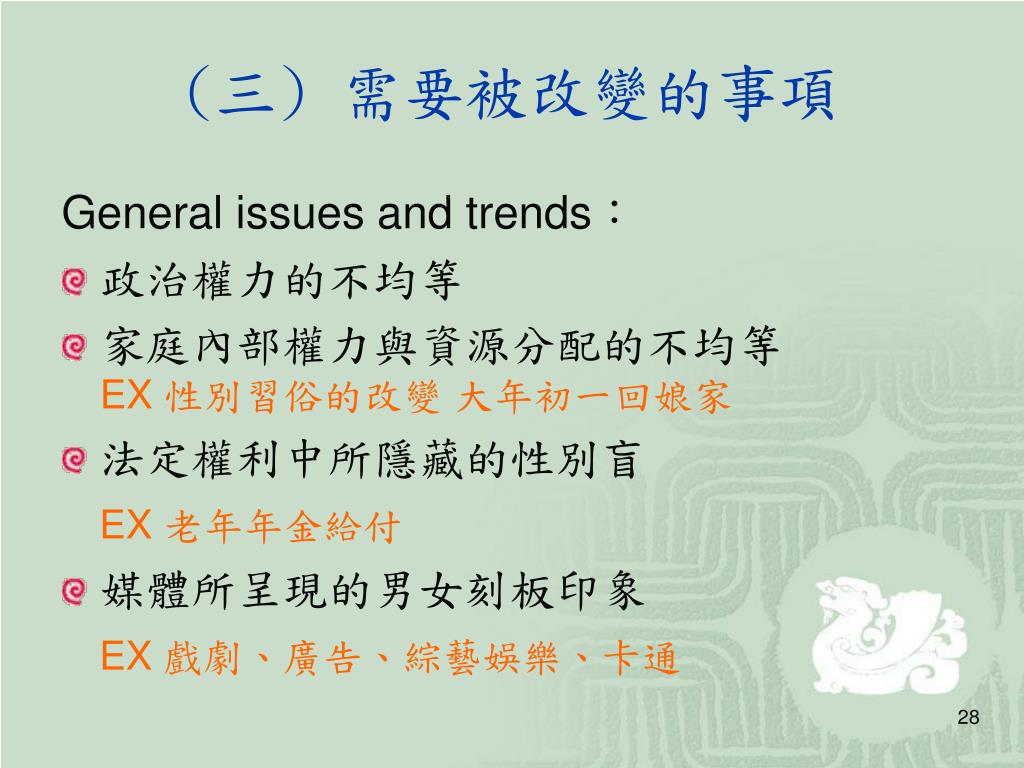 （三）需要被改變的事項

General issues and trends：

政治權力的不均等

家庭內部權力與資源分配的不均等
EX 性別習俗的改變 大年初一回娘家

法定權利中所隱藏的性別盲
EX 老年年金給付

媒體所呈現的男女刻板印象
EX 戲劇、廣告、綜藝娛樂、卡通

28